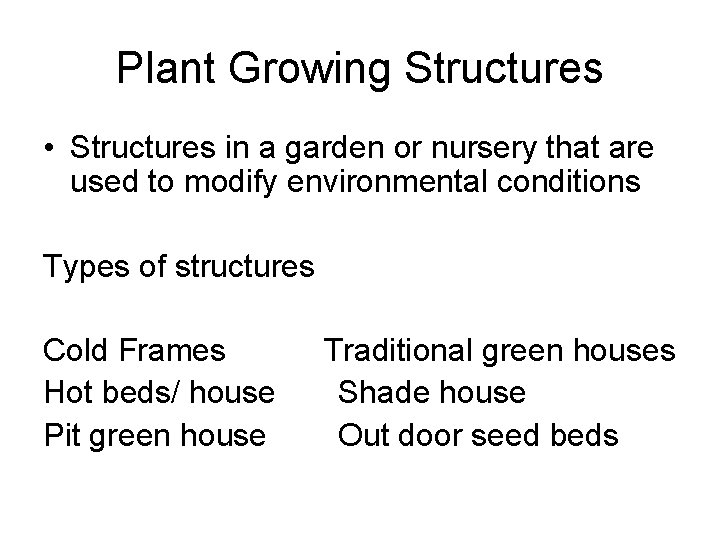 Plant Growing Structures

• Structures in a garden or nursery that are used to modify environmental conditions

Types of structures

Cold Frames
Hot beds/ house
Pit green house

Traditional green houses
Shade house
Out door seed beds